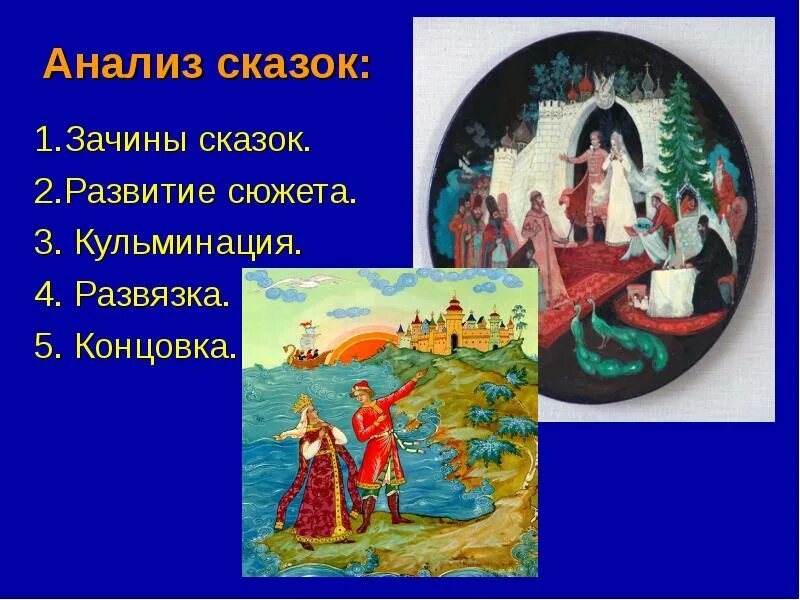 Анализ сказок:

1.Зачины сказок.
2.Развитие сюжета.
3. Кульминация.
4. Развязка.
5. Концовка.